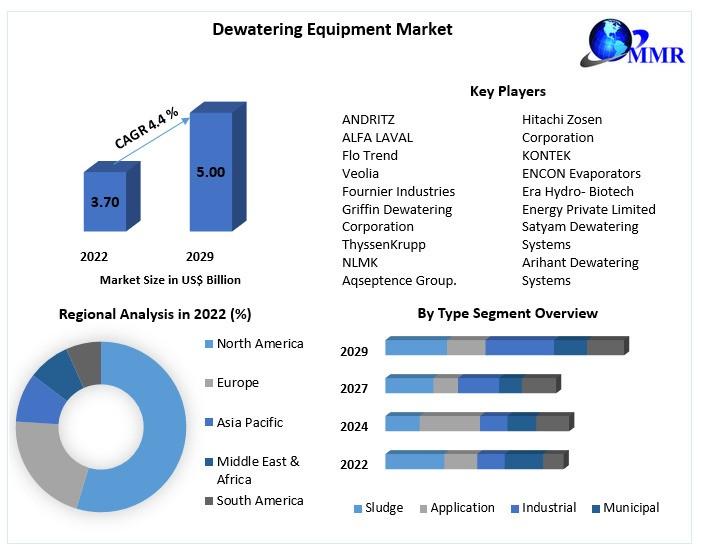 Dewatering Equipment Market

MMR

CAGR 4.4 %

3.70

5.00

2022

2029

Market Size in US$ Billion

Key Players

ANDRITZ
ALFA LAVAL
Flo Trend
Veolia
Fournier Industries
Griffin Dewatering Corporation
ThyssenKrupp
NLMK
Aqseptence Group.

Hitachi Zosen Corporation
KONTEK
ENCON Evaporators
Era Hydro- Biotech Energy Private Limited
Satyam Dewatering Systems
Arihant Dewatering Systems

Regional Analysis in 2022 (%)

North America
Europe
Asia Pacific
Middle East & Africa
South America

By Type Segment Overview

2029
2027
2024
2022

Sludge
Application
Industrial
Municipal